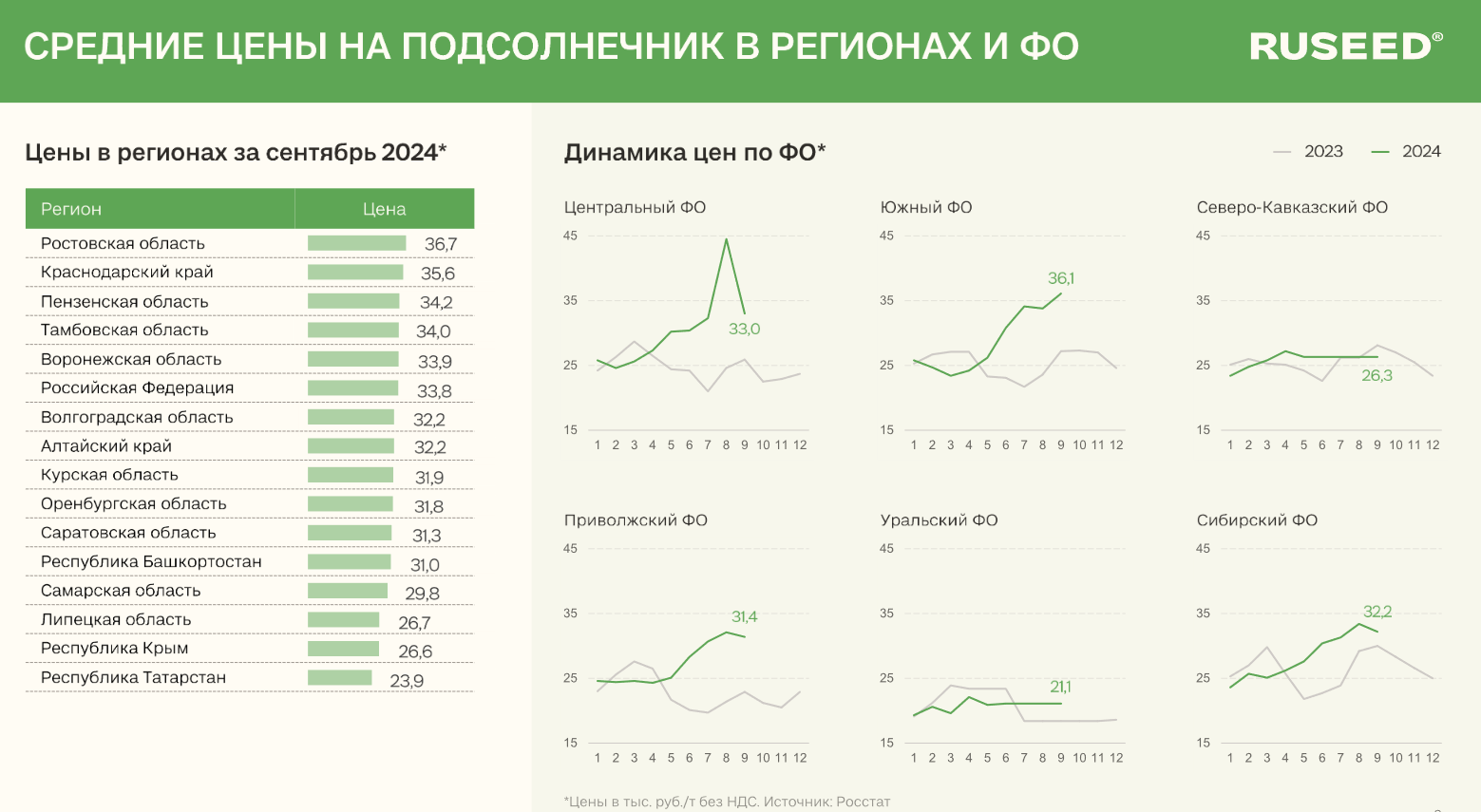 СРЕДНИЕ ЦЕНЫ НА ПОДСОЛНЕЧНИК В РЕГИОНАХ И ФО

RUSEED®

Цены в регионах за сентябрь 2024*

| Регион | Цена |
|---|---|
| Ростовская область | 36,7 |
| Краснодарский край | 35,6 |
| Пензенская область | 34,2 |
| Тамбовская область | 34,0 |
| Воронежская область | 33,9 |
| Российская Федерация | 33,8 |
| Волгоградская область | 32,2 |
| Алтайский край | 32,2 |
| Курская область | 31,9 |
| Оренбургская область | 31,8 |
| Саратовская область | 31,3 |
| Республика Башкортостан | 31,0 |
| Самарская область | 29,8 |
| Липецкая область | 26,7 |
| Республика Крым | 26,6 |
| Республика Татарстан | 23,9 |

Динамика цен по ФО*

2023 2024

Центральный ФО
45 35 25 15
33,0
1 2 3 4 5 6 7 8 9 10 11 12

Южный ФО
45 35 25 15
36,1
1 2 3 4 5 6 7 8 9 10 11 12

Северо-Кавказский ФО
45 35 25 15
26,3
1 2 3 4 5 6 7 8 9 10 11 12

Приволжский ФО
45 35 25 15
31,4
1 2 3 4 5 6 7 8 9 10 11 12

Уральский ФО
45 35 25 15
21,1
1 2 3 4 5 6 7 8 9 10 11 12

Сибирский ФО
45 35 25 15
32,2
1 2 3 4 5 6 7 8 9 10 11 12

*Цены в тыс. руб./т без НДС. Источник: Росстат